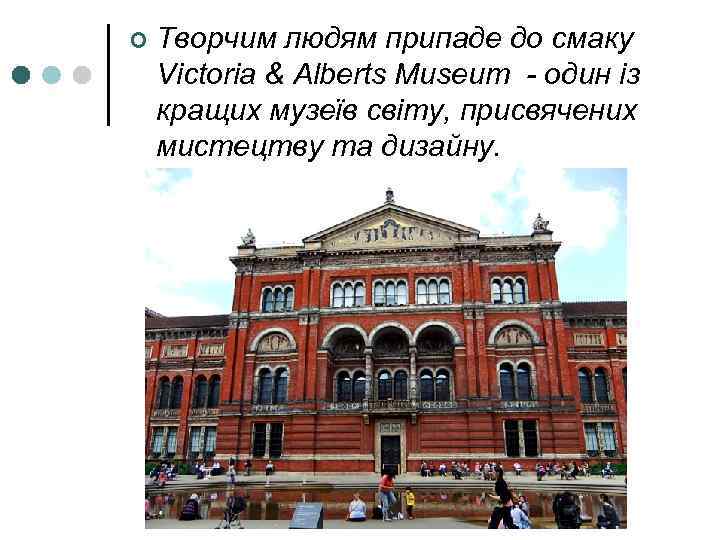 Творчим людям припаде до смаку Victoria & Alberts Museum - один із кращих музеїв світу, присвячених мистецтву та дизайну.